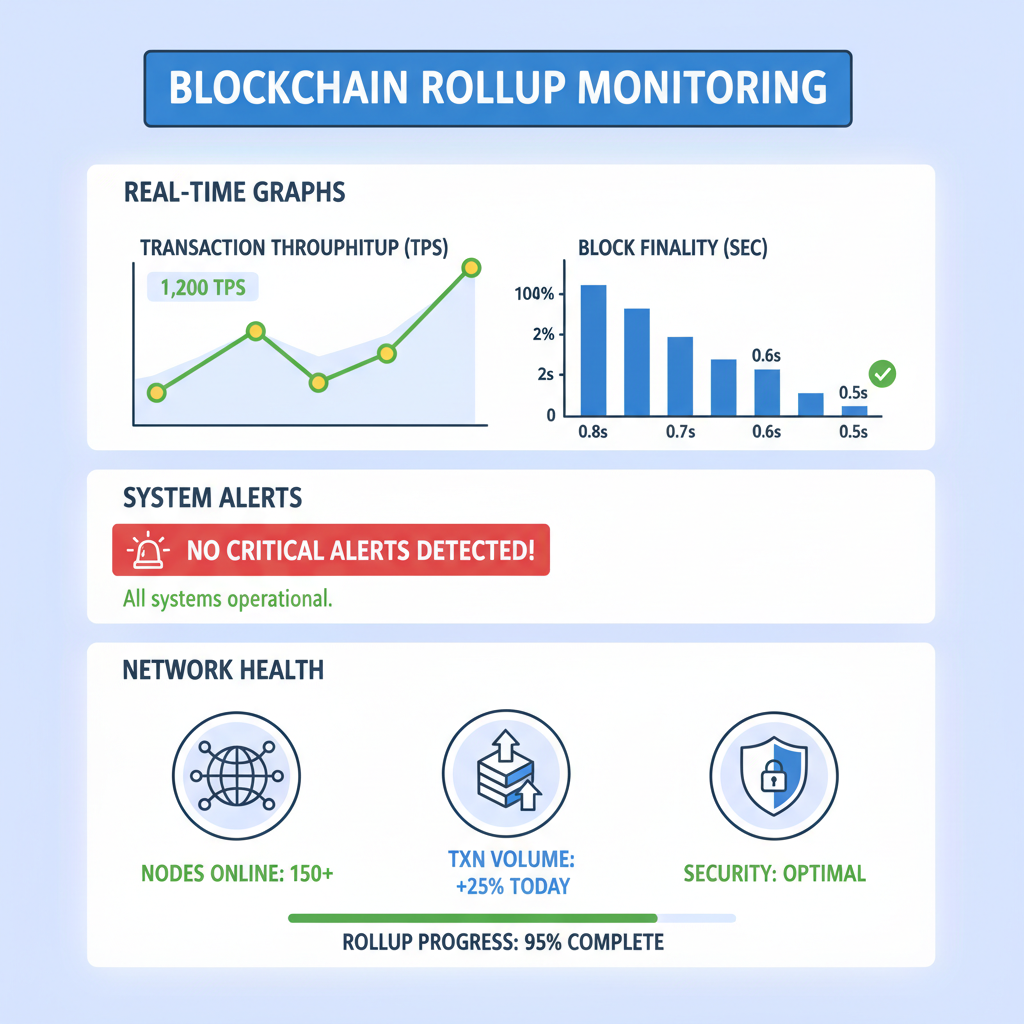 BLOCKCHAIN ROLLUP MONITORING

REAL-TIME GRAPHS

TRANSACTION THROUPHITUP (TPS)

1,200 TPS

BLOCK FINALITY (SEC)

100%

2%

2s

0

0.6s

0.5s

0.8s

0.7s

0.6s

0.5s

SYSTEM ALERTS

NO CRITICAL ALERTS DETECTED!

All systems operational.

NETWORK HEALTH

NODES ONLINE: 150+

TXN VOLUME: +25% TODAY

SECURITY: OPTIMAL

ROLLUP PROGRESS: 95% COMPLETE